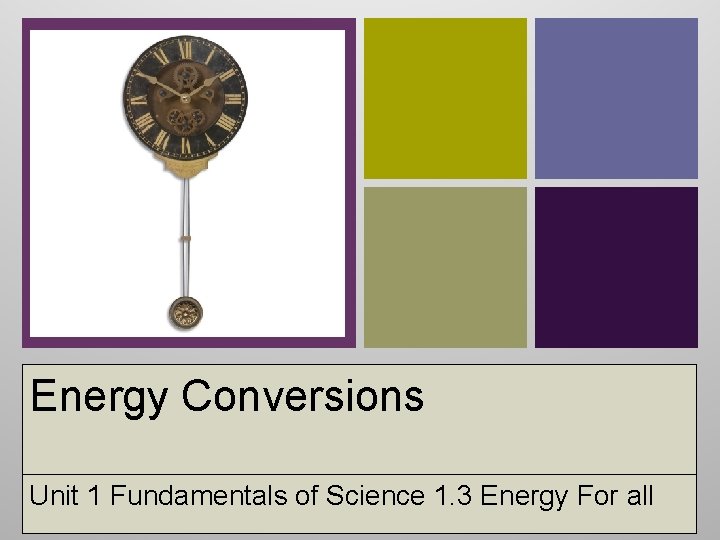 Energy Conversions

Unit 1 Fundamentals of Science 1.3 Energy For all